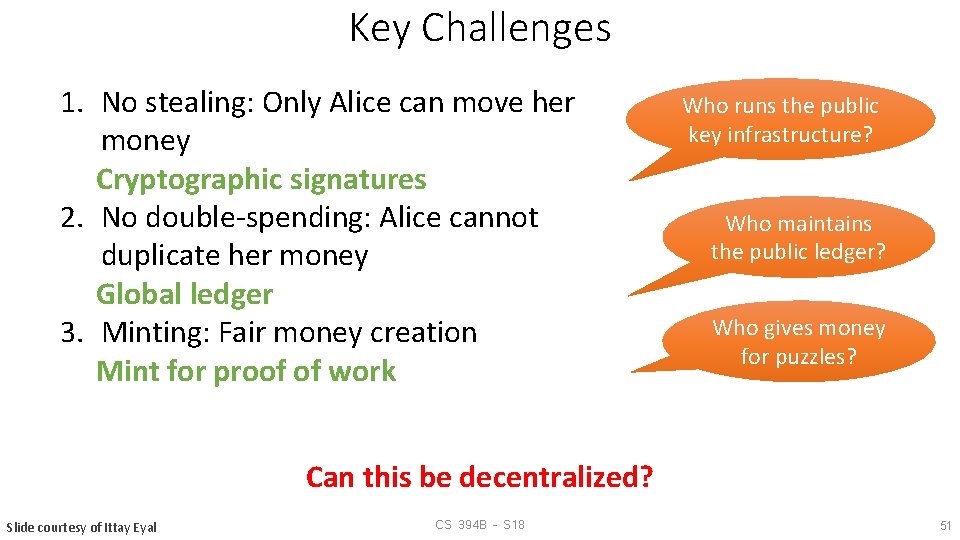 Key Challenges

1. No stealing: Only Alice can move her money
Cryptographic signatures
2. No double-spending: Alice cannot duplicate her money
Global ledger
3. Minting: Fair money creation
Mint for proof of work

Who runs the public key infrastructure?

Who maintains the public ledger?

Who gives money for puzzles?

Can this be decentralized?

Slide courtesy of Ittay Eyal

CS 394B - S18

51